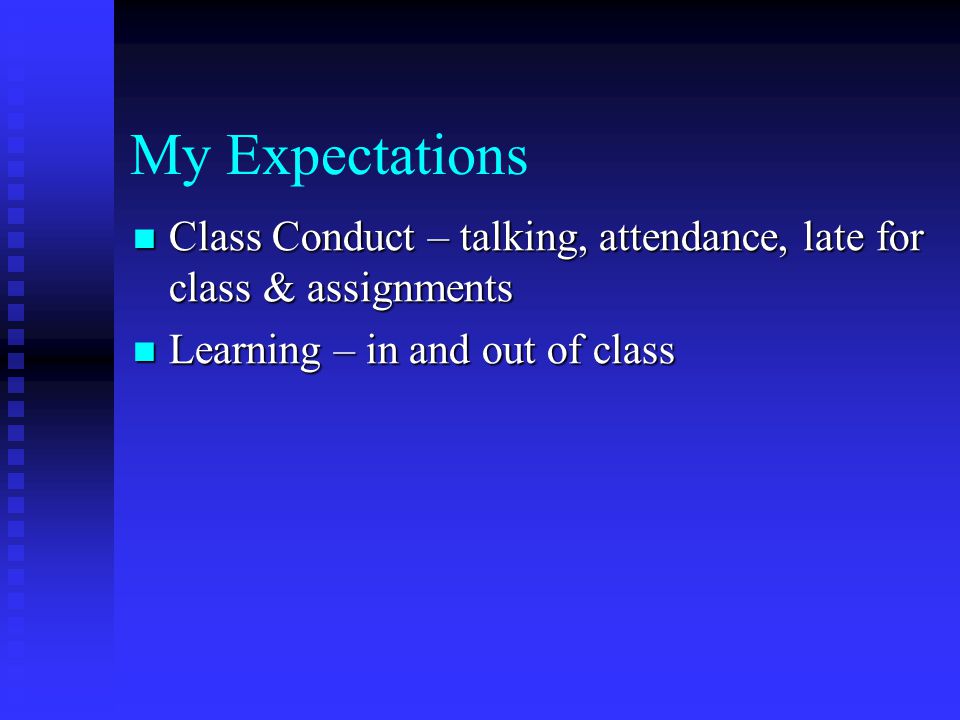 My Expectations

- Class Conduct – talking, attendance, late for class & assignments
- Learning – in and out of class